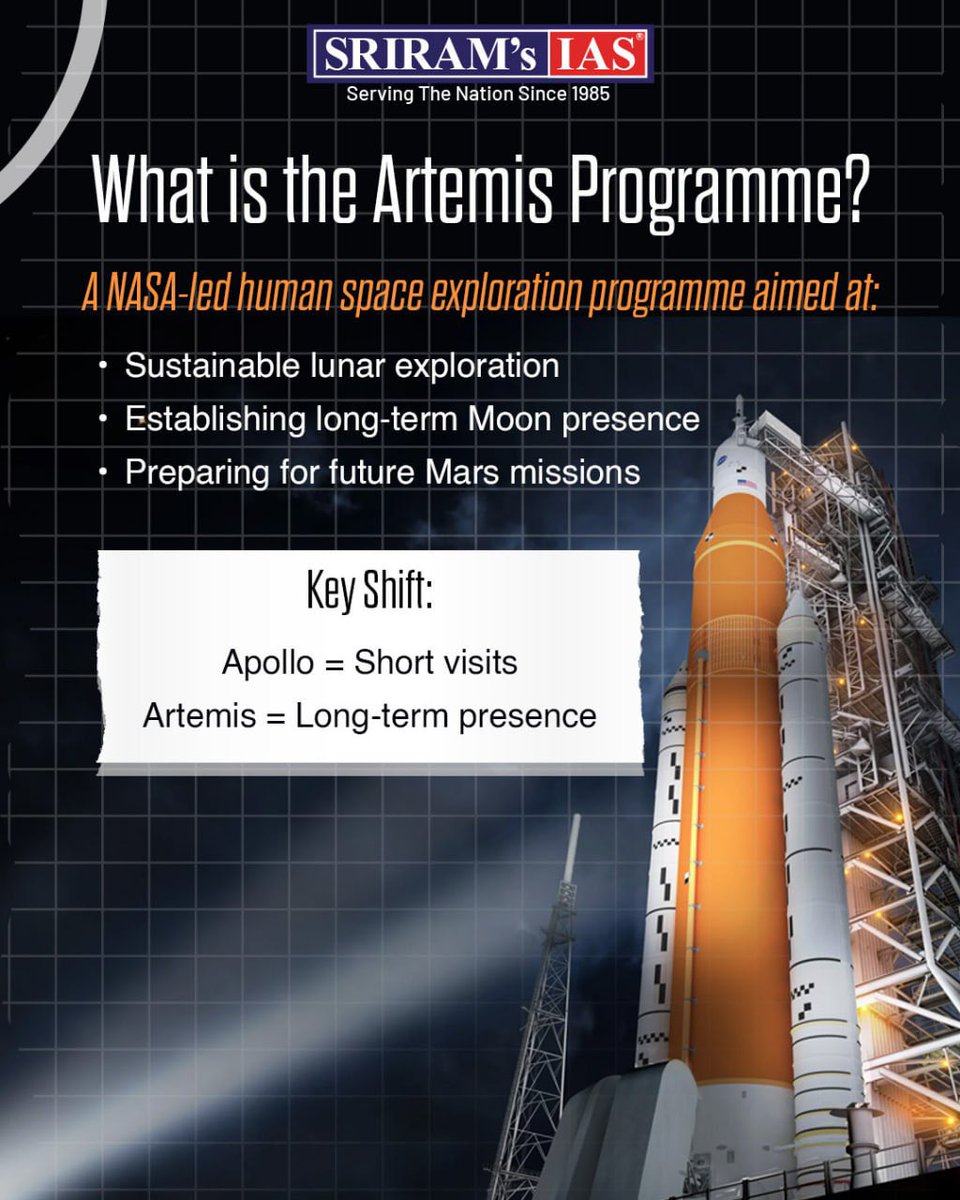 SRIRAM's IAS®
Serving The Nation Since 1985

What is the Artemis Programme?

A NASA-led human space exploration programme aimed at:

• Sustainable lunar exploration
• Establishing long-term Moon presence
• Preparing for future Mars missions

Key Shift:

Apollo = Short visits
Artemis = Long-term presence